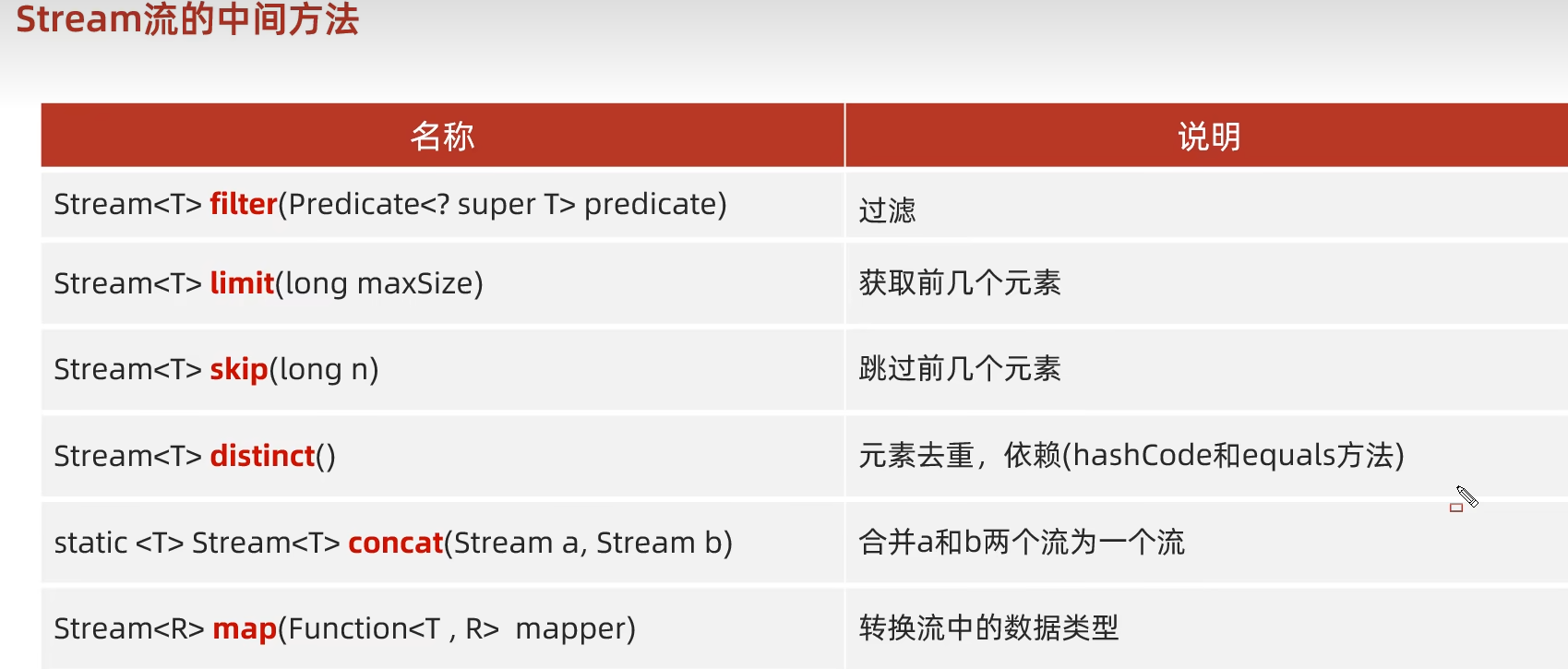 Stream流的中间方法

| 名称 | 说明 |
|---|---|
| Stream<T> filter(Predicate<? super T> predicate) | 过滤 |
| Stream<T> limit(long maxSize) | 获取前几个元素 |
| Stream<T> skip(long n) | 跳过前几个元素 |
| Stream<T> distinct() | 元素去重，依赖(hashCode和equals方法) |
| static <T> Stream<T> concat(Stream a, Stream b) | 合并a和b两个流为一个流 |
| Stream<R> map(Function<T , R> mapper) | 转换流中的数据类型 |